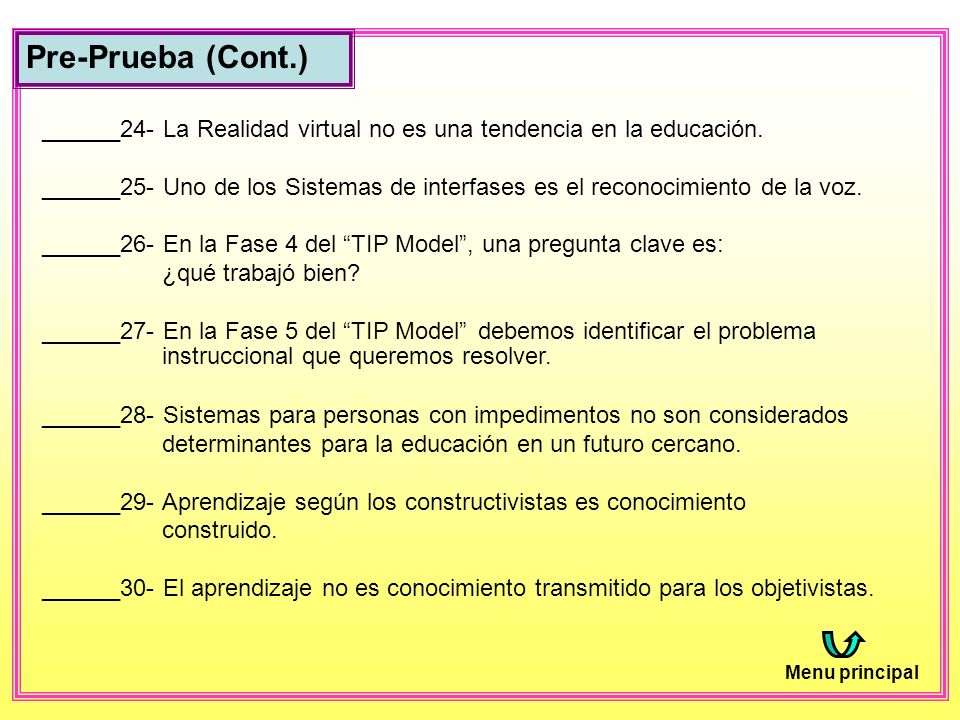 Pre-Prueba (Cont.)

______24- La Realidad virtual no es una tendencia en la educación.

______25- Uno de los Sistemas de interfases es el reconocimiento de la voz.

______26- En la Fase 4 del “TIP Model”, una pregunta clave es: ¿qué trabajó bien?

______27- En la Fase 5 del “TIP Model” debemos identificar el problema instruccional que queremos resolver.

______28- Sistemas para personas con impedimentos no son considerados determinantes para la educación en un futuro cercano.

______29- Aprendizaje según los constructivistas es conocimiento construido.

______30- El aprendizaje no es conocimiento transmitido para los objetivistas.

Menu principal